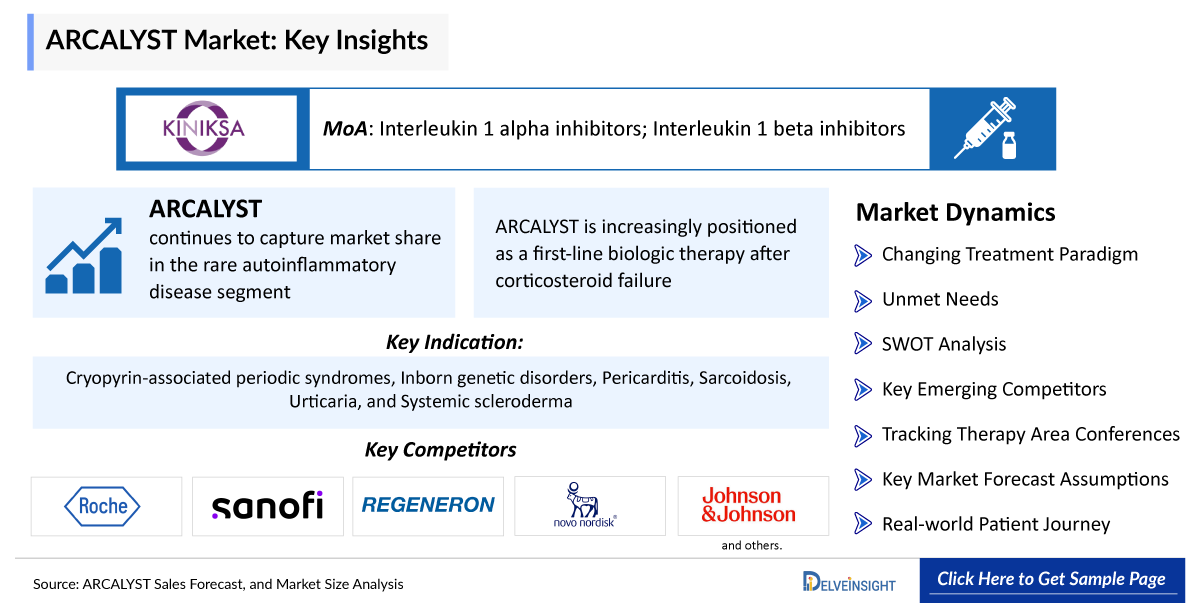 ARCALYST Market: Key Insights

KINIKSA

MoA: Interleukin 1 alpha inhibitors; Interleukin 1 beta inhibitors

ARCALYST continues to capture market share in the rare autoinflammatory disease segment

ARCALYST is increasingly positioned as a first-line biologic therapy after corticosteroid failure

Key Indication:

Cryopyrin-associated periodic syndromes, Inborn genetic disorders, Pericarditis, Sarcoidosis, Urticaria, and Systemic scleroderma

Key Competitors

Roche

sanofi

REGENERON

novo nordisk

Johnson & Johnson

and others.

Market Dynamics

Changing Treatment Paradigm

Unmet Needs

SWOT Analysis

Key Emerging Competitors

Tracking Therapy Area Conferences

Key Market Forecast Assumptions

Real-world Patient Journey

Source: ARCALYST Sales Forecast, and Market Size Analysis

DELVEINSIGHT

Click Here to Get Sample Page